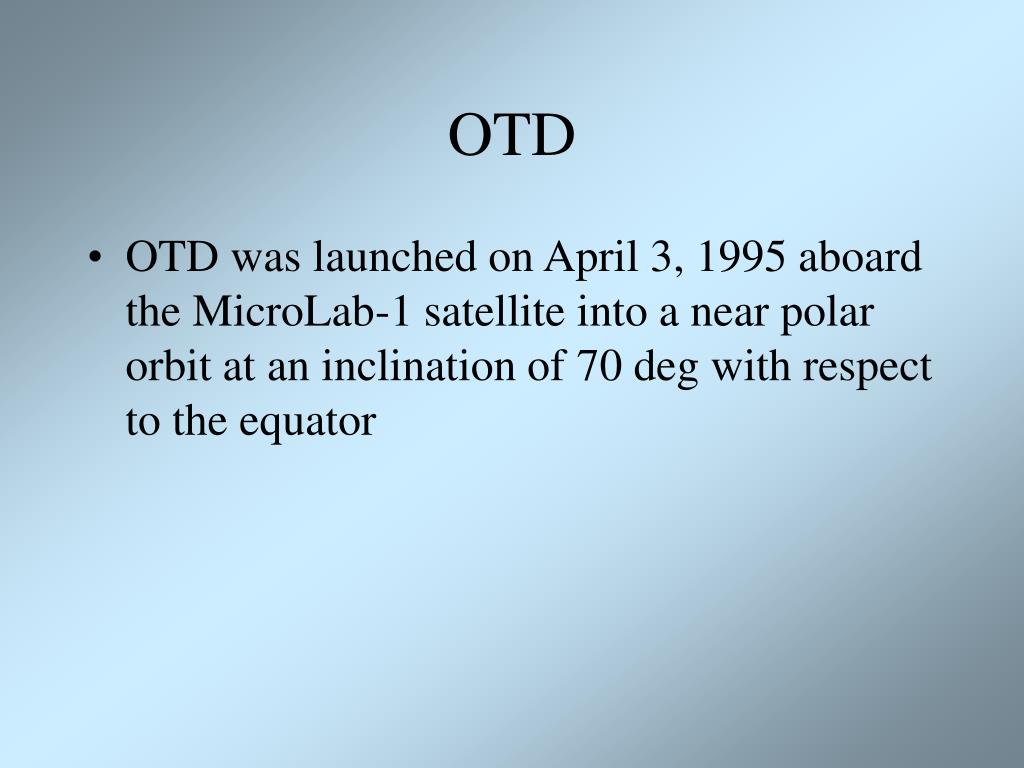 OTD

• OTD was launched on April 3, 1995 aboard the MicroLab-1 satellite into a near polar orbit at an inclination of 70 deg with respect to the equator